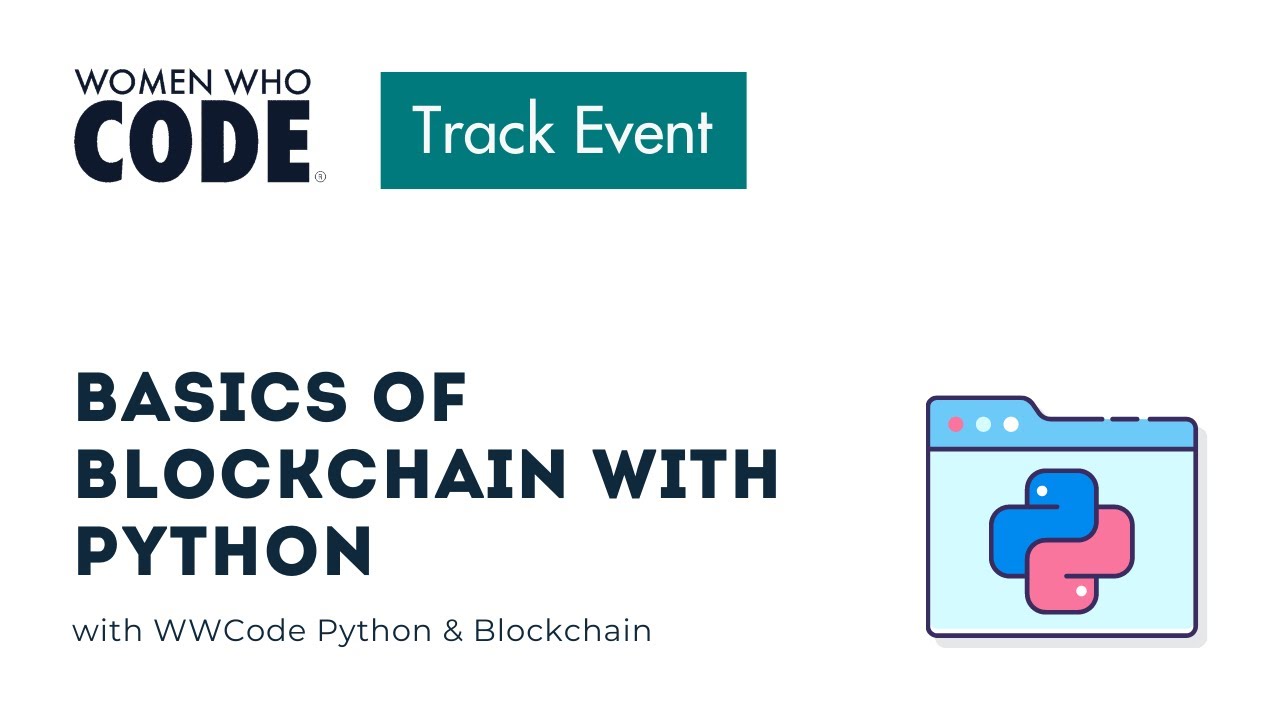 WOMEN WHO
CODE®

Track Event

BASICS OF BLOCKCHAIN WITH PYTHON

with WWCode Python & Blockchain